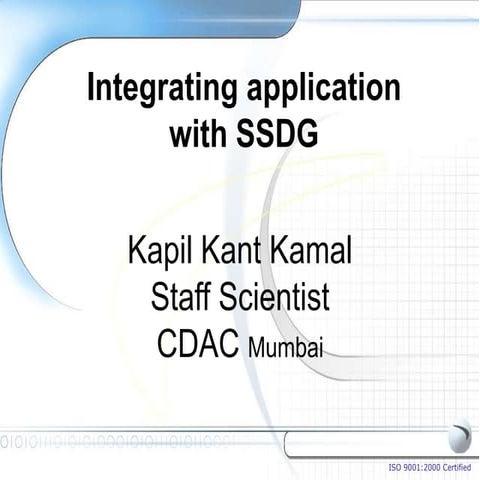 Integrating application with SSDG

Kapil Kant Kamal
Staff Scientist
CDAC Mumbai

ISO 9001:2000 Certified